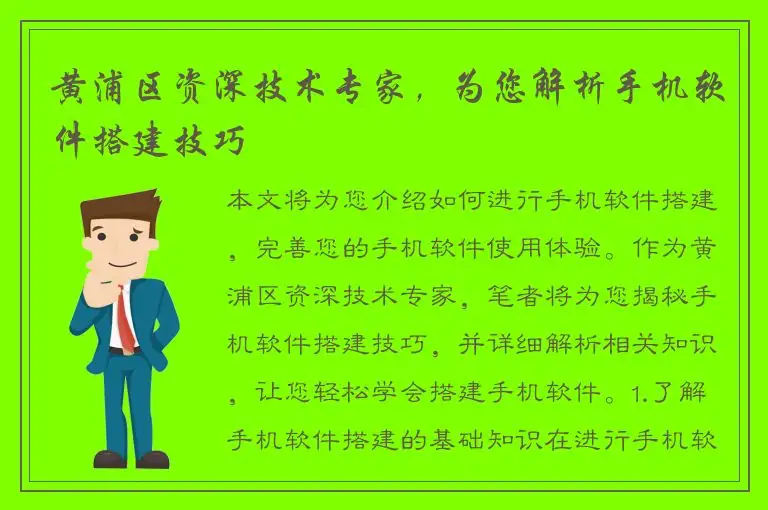 黄浦区资深技术专家，为您解析手机软件搭建技巧

本文将为您介绍如何进行手机软件搭建，完善您的手机软件使用体验。作为黄浦区资深技术专家，笔者将为您揭秘手机软件搭建技巧，并详细解析相关知识，让您轻松学会搭建手机软件。1.了解手机软件搭建的基础知识在进行手机软